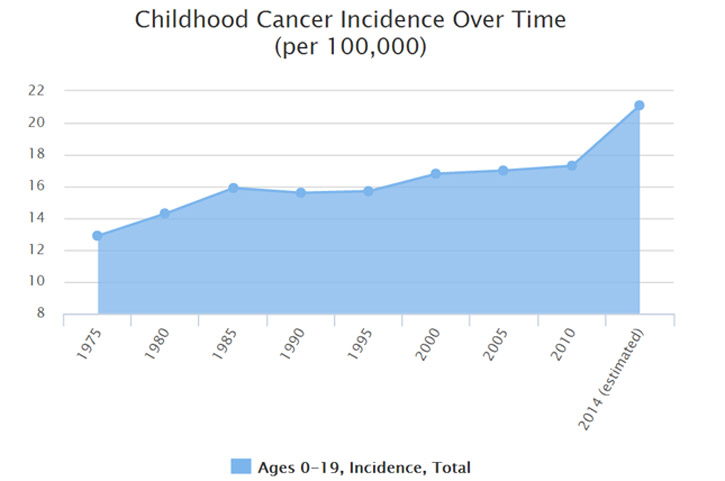 Childhood Cancer Incidence Over Time
(per 100,000)

22
20
18
16
14
12
10
8

1975
1980
1985
1990
1995
2000
2005
2010
2014 (estimated)

Ages 0-19, Incidence, Total